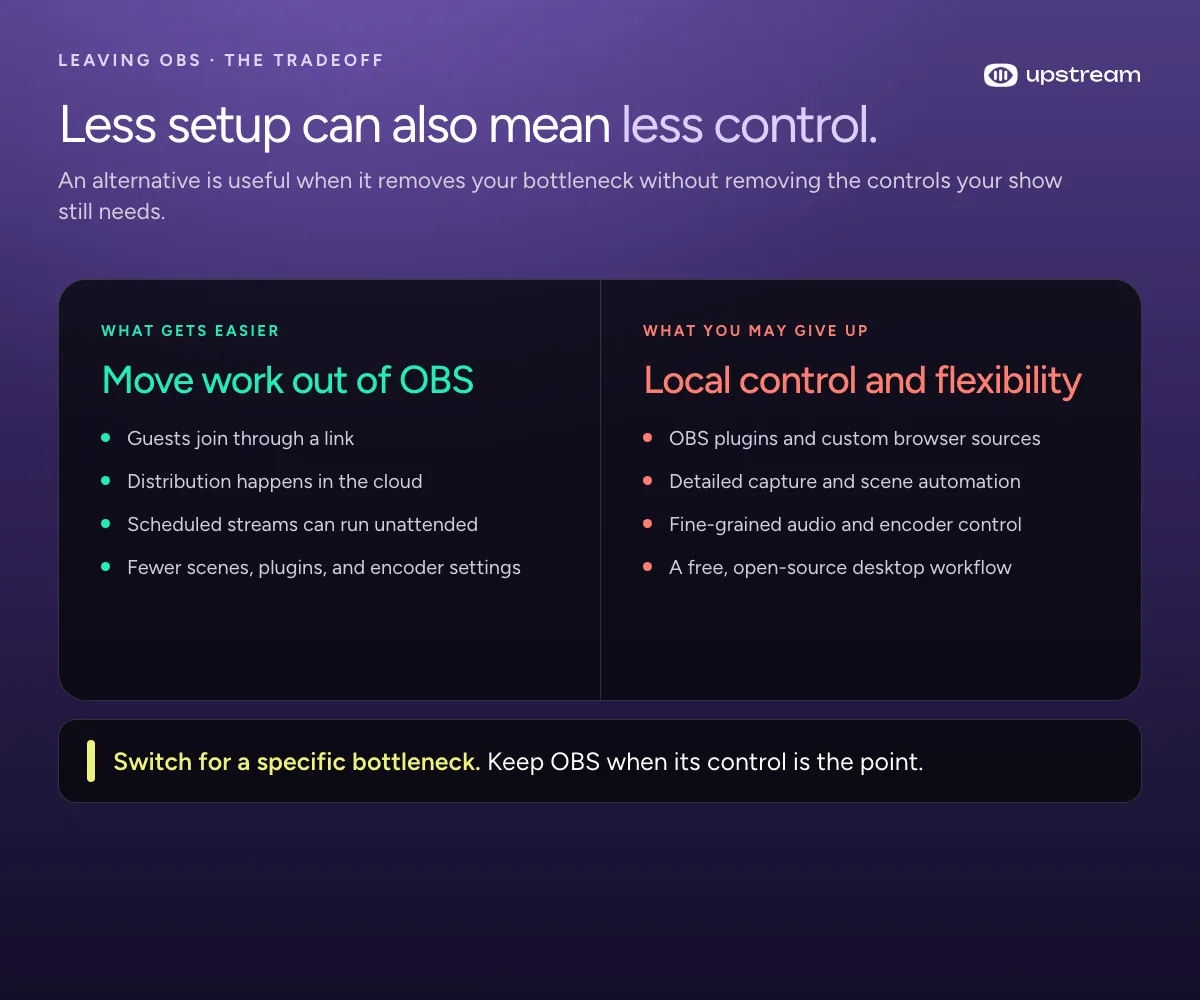 LEAVING OBS · THE TRADEOFF

upstream

Less setup can also mean less control.

An alternative is useful when it removes your bottleneck without removing the controls your show still needs.

WHAT GETS EASIER

Move work out of OBS

- Guests join through a link
- Distribution happens in the cloud
- Scheduled streams can run unattended
- Fewer scenes, plugins, and encoder settings

WHAT YOU MAY GIVE UP

Local control and flexibility

- OBS plugins and custom browser sources
- Detailed capture and scene automation
- Fine-grained audio and encoder control
- A free, open-source desktop workflow

Switch for a specific bottleneck. Keep OBS when its control is the point.